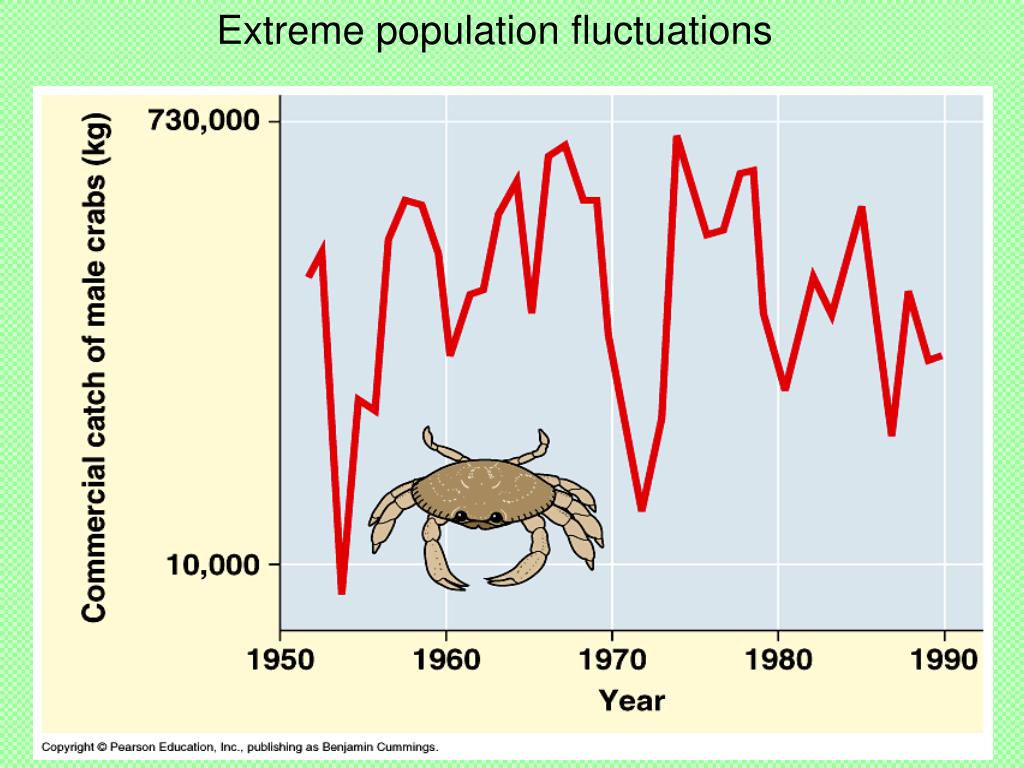 Extreme population fluctuations

Commercial catch of male crabs (kg)

730,000

10,000

1950 1960 1970 1980 1990

Year

Copyright © Pearson Education, Inc., publishing as Benjamin Cummings.